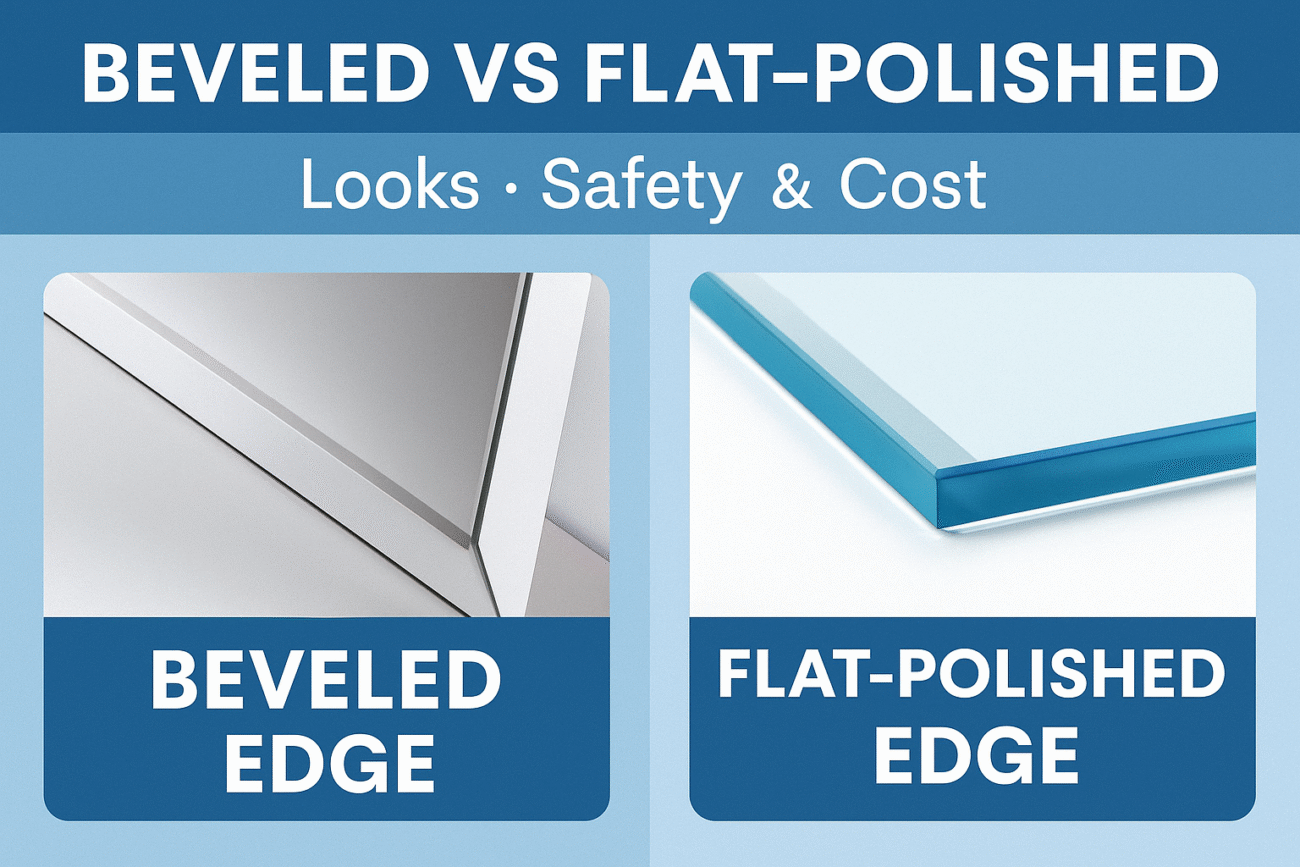 BEVELED VS FLAT-POLISHED

Looks · Safety & Cost

BEVELED EDGE

FLAT-POLISHED EDGE